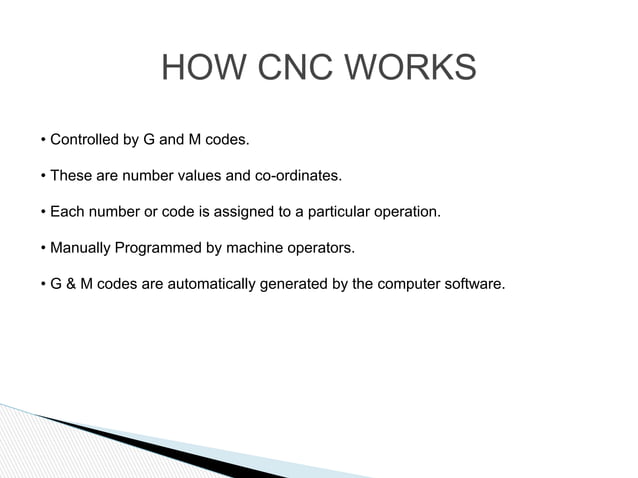 HOW CNC WORKS

• Controlled by G and M codes.

• These are number values and co-ordinates.

• Each number or code is assigned to a particular operation.

• Manually Programmed by machine operators.

• G & M codes are automatically generated by the computer software.